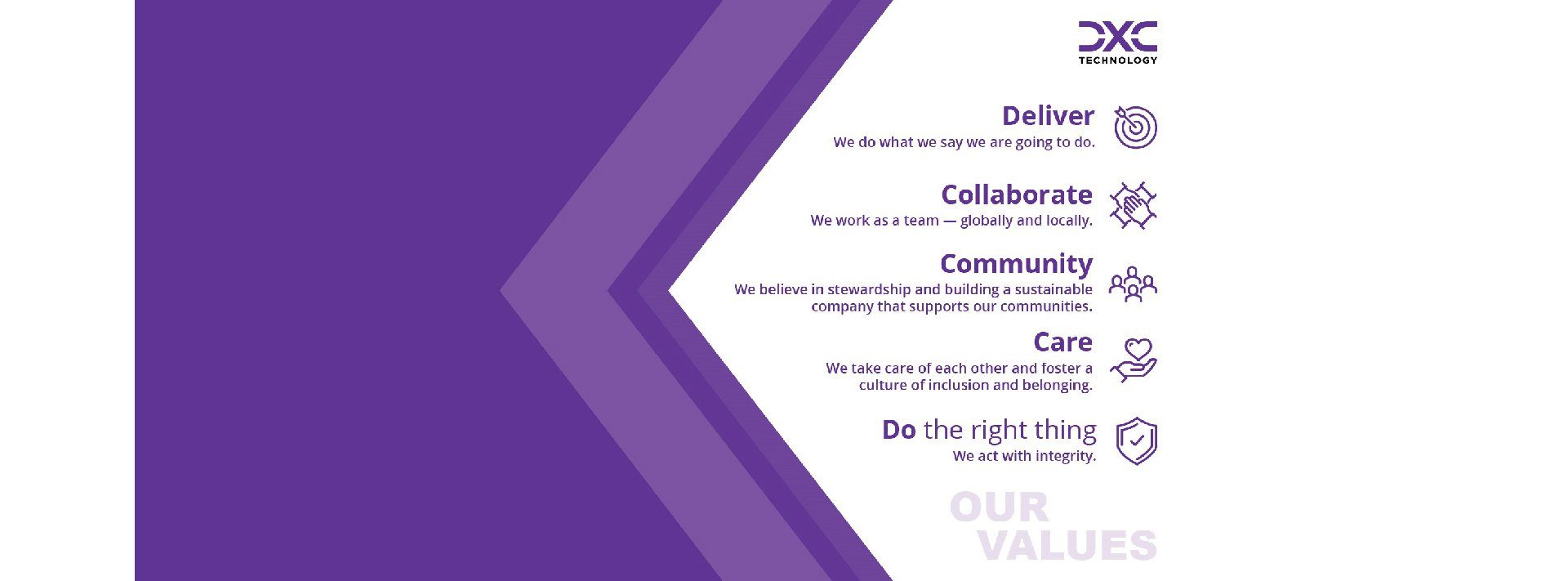 DXC
TECHNOLOGY

Deliver
We do what we say we are going to do.

Collaborate
We work as a team — globally and locally.

Community
We believe in stewardship and building a sustainable company that supports our communities.

Care
We take care of each other and foster a culture of inclusion and belonging.

Do the right thing
We act with integrity.

OUR
VALUES